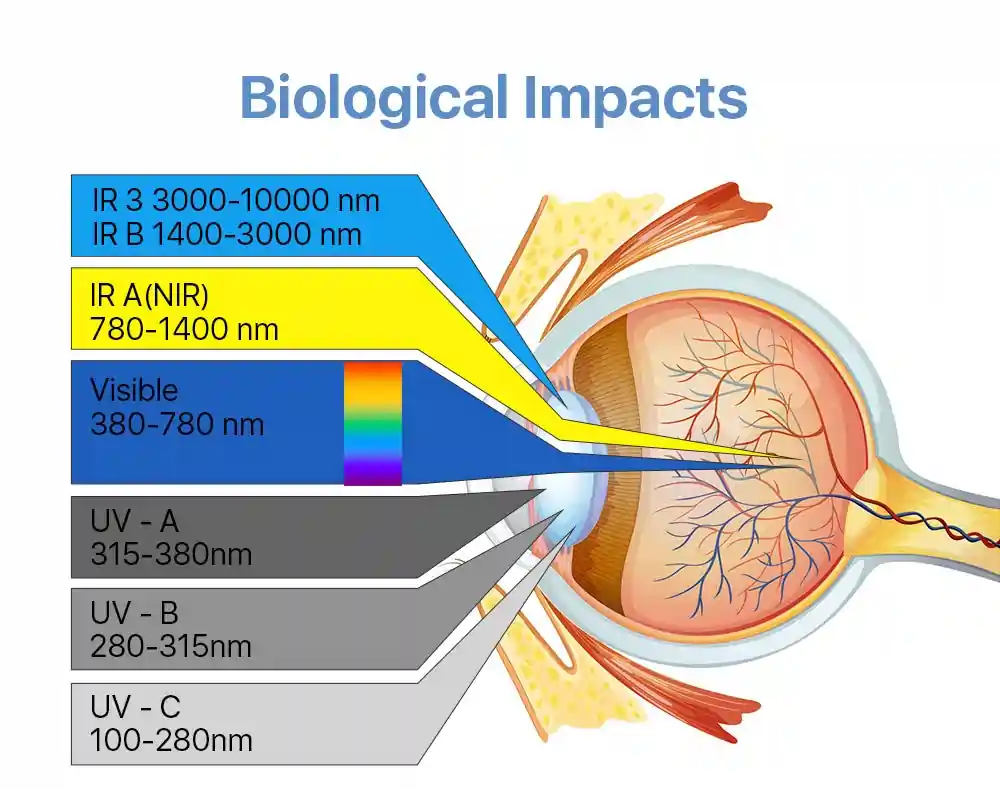 Biological Impacts

IR 3 3000-10000 nm
IR B 1400-3000 nm

IR A(NIR)
780-1400 nm

Visible
380-780 nm

UV - A
315-380nm

UV - B
280-315nm

UV - C
100-280nm